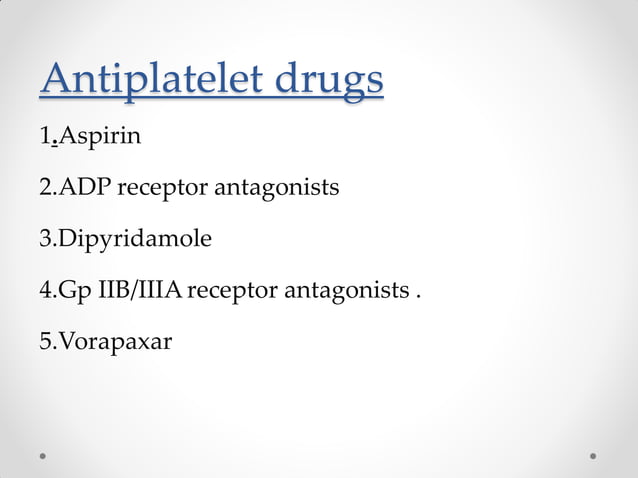 Antiplatelet drugs

1.Aspirin

2.ADP receptor antagonists

3.Dipyridamole

4.Gp IIB/IIIA receptor antagonists .

5.Vorapaxar